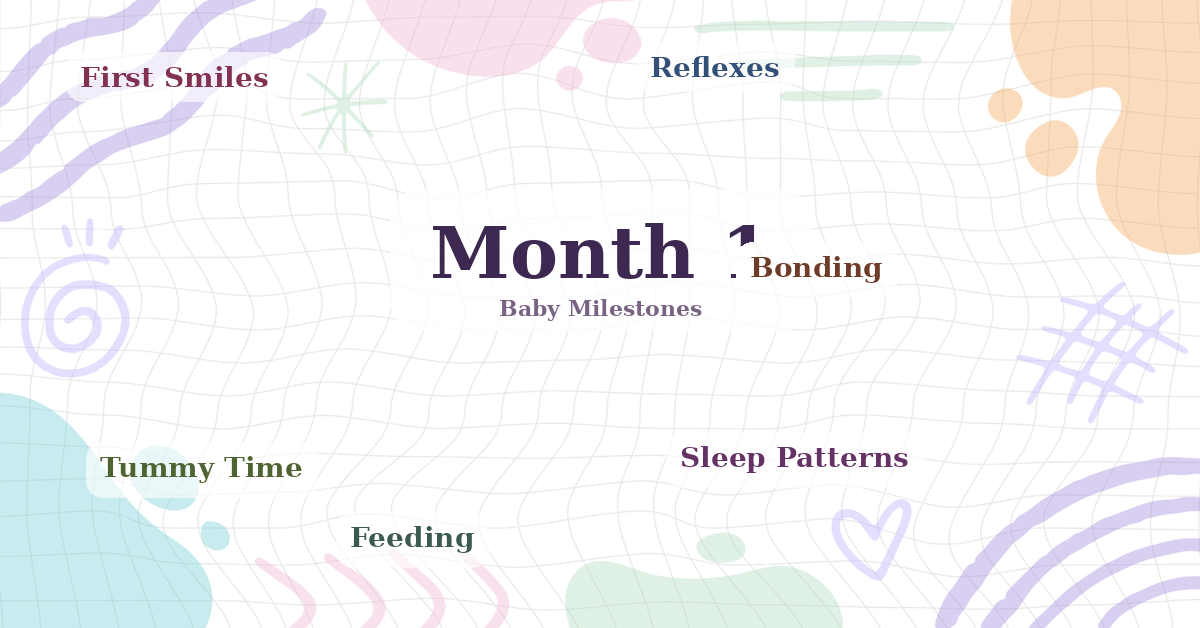 First Smiles

Reflexes

Month 1

Bonding

Baby Milestones

Tummy Time

Sleep Patterns

Feeding